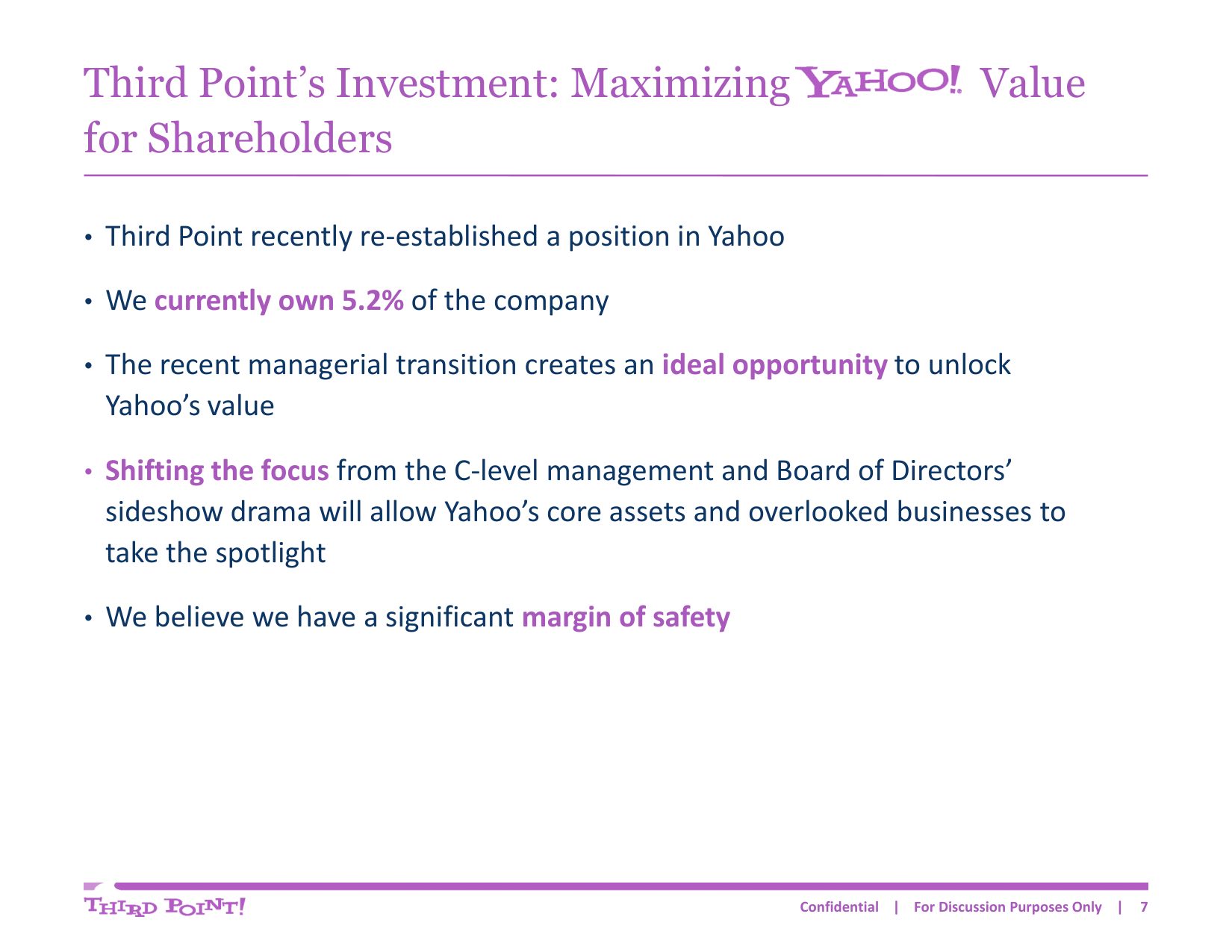 Third Point's Investment: Maximizing YAHOO! Value for Shareholders

• Third Point recently re-established a position in Yahoo

• We currently own 5.2% of the company

• The recent managerial transition creates an ideal opportunity to unlock Yahoo's value

• Shifting the focus from the C-level management and Board of Directors' sideshow drama will allow Yahoo's core assets and overlooked businesses to take the spotlight

• We believe we have a significant margin of safety

THIRD POINT!

Confidential | For Discussion Purposes Only | 7